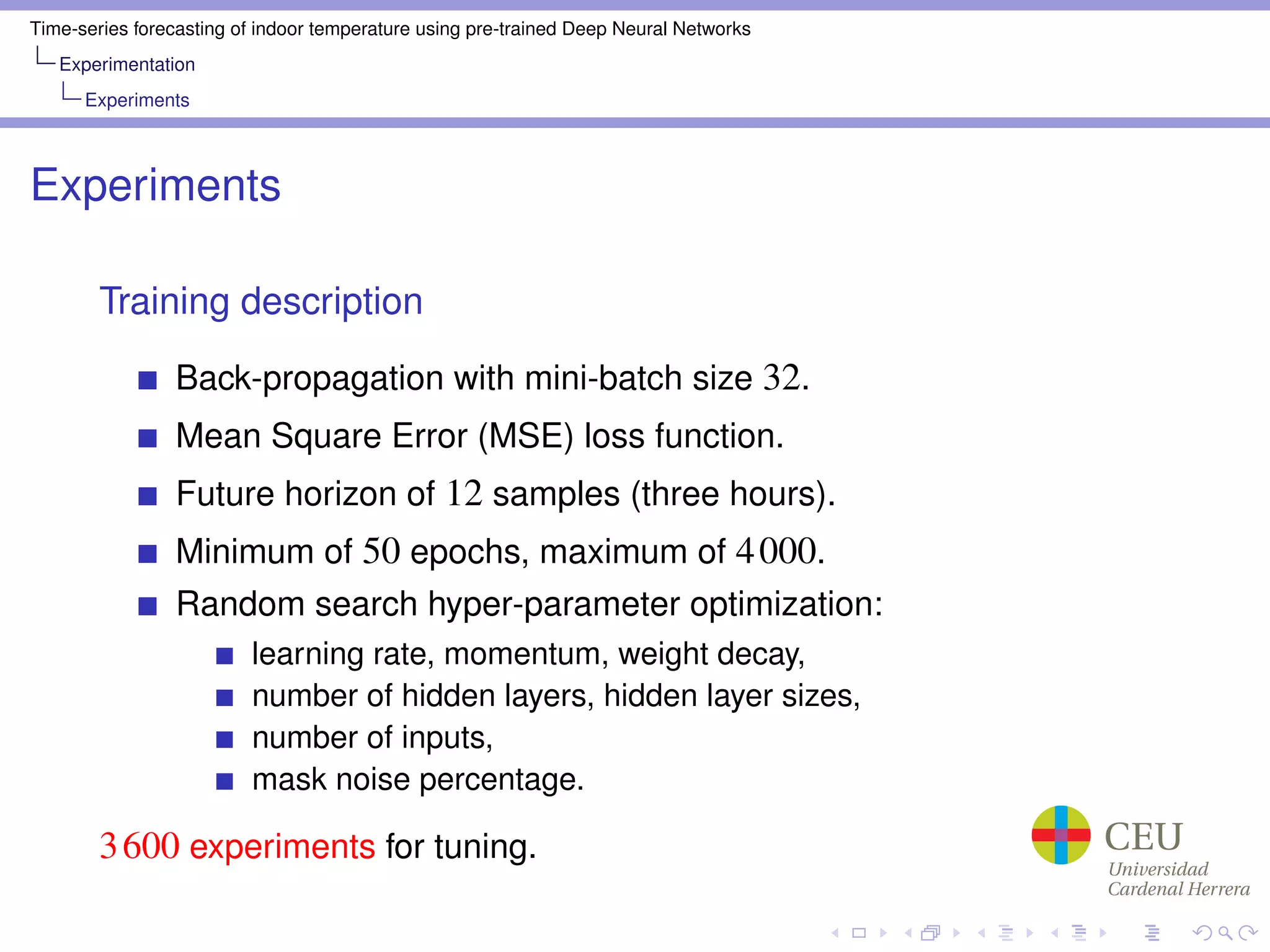 Time-series forecasting of indoor temperature using pre-trained Deep Neural Networks
Experimentation
Experiments

Experiments

Training description

- Back-propagation with mini-batch size $32$.
- Mean Square Error (MSE) loss function.
- Future horizon of $12$ samples (three hours).
- Minimum of $50$ epochs, maximum of $4\,000$.
- Random search hyper-parameter optimization:
  - learning rate, momentum, weight decay,
  - number of hidden layers, hidden layer sizes,
  - number of inputs,
  - mask noise percentage.

$3\,600$ experiments for tuning.

CEU
Universidad
Cardenal Herrera